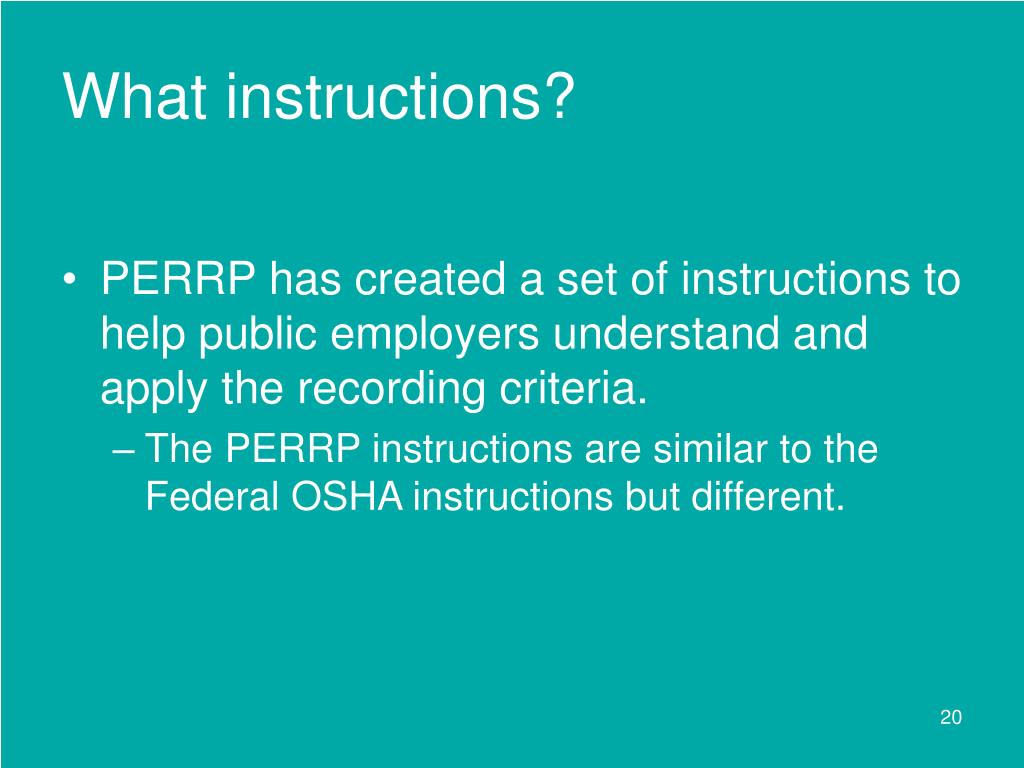 What instructions?

• PERRP has created a set of instructions to help public employers understand and apply the recording criteria.

– The PERRP instructions are similar to the Federal OSHA instructions but different.

20